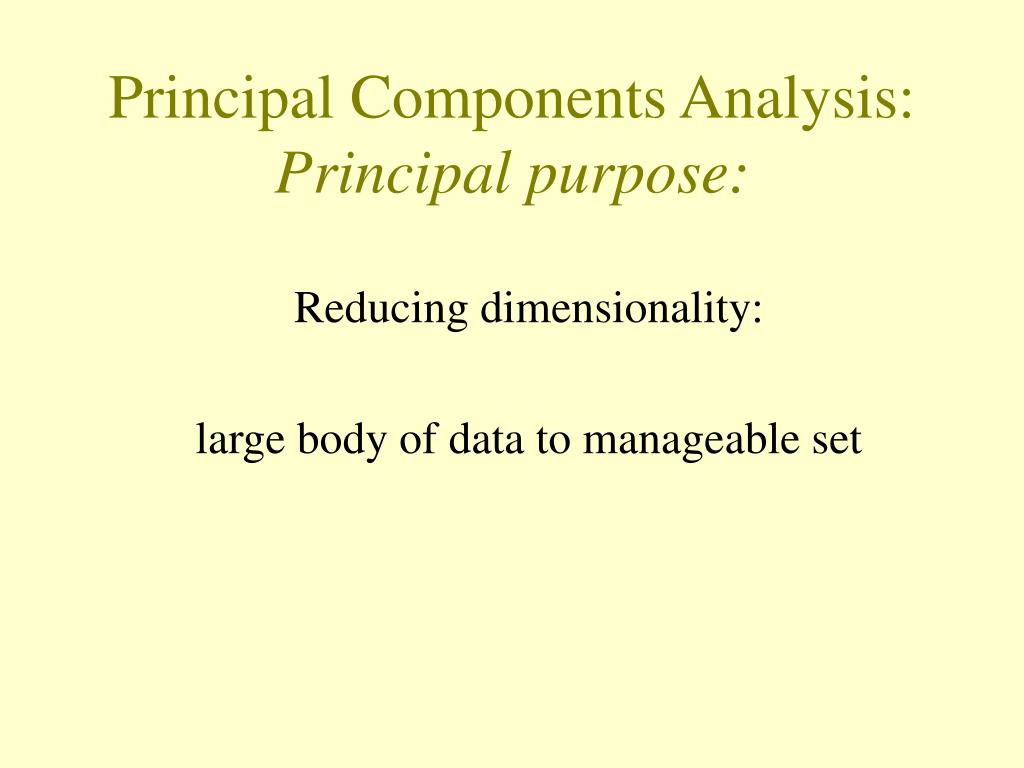 Principal Components Analysis:
Principal purpose:

Reducing dimensionality:

large body of data to manageable set